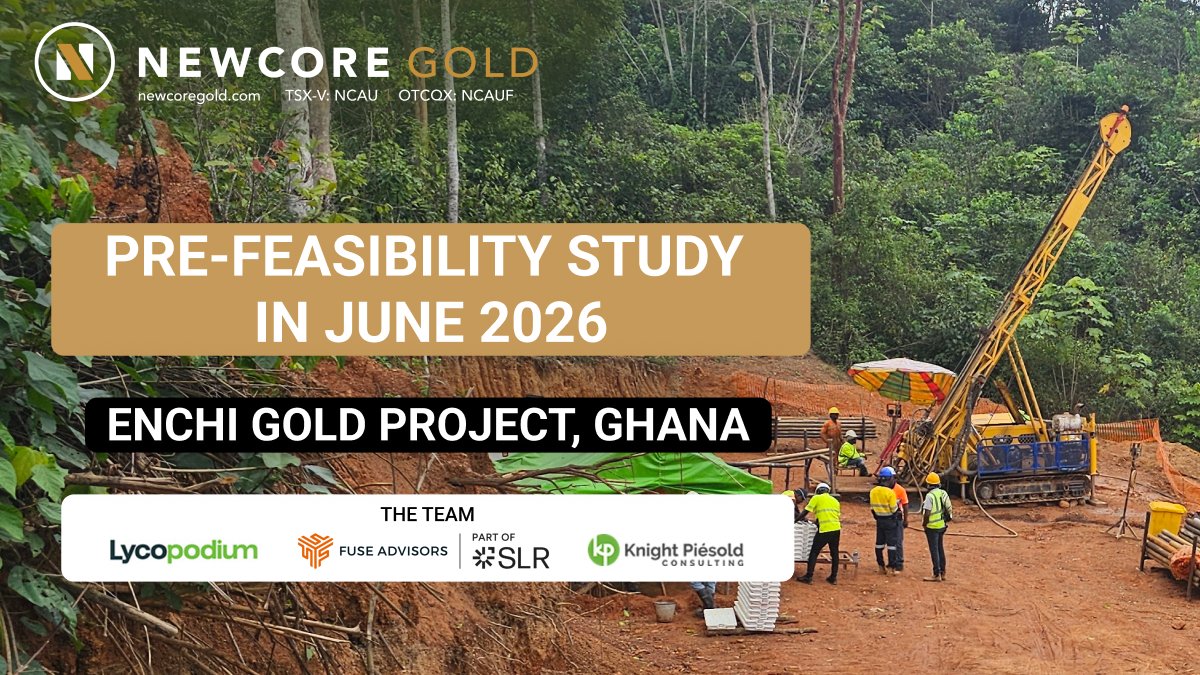 NEWCORE GOLD
newcoregold.com | TSX-V: NCAU | OTCQX: NCAUF

PRE-FEASIBILITY STUDY IN JUNE 2026

ENCHI GOLD PROJECT, GHANA

THE TEAM

Lycopodium

FUSE ADVISORS | PART OF SLR

kp Knight Piésold CONSULTING